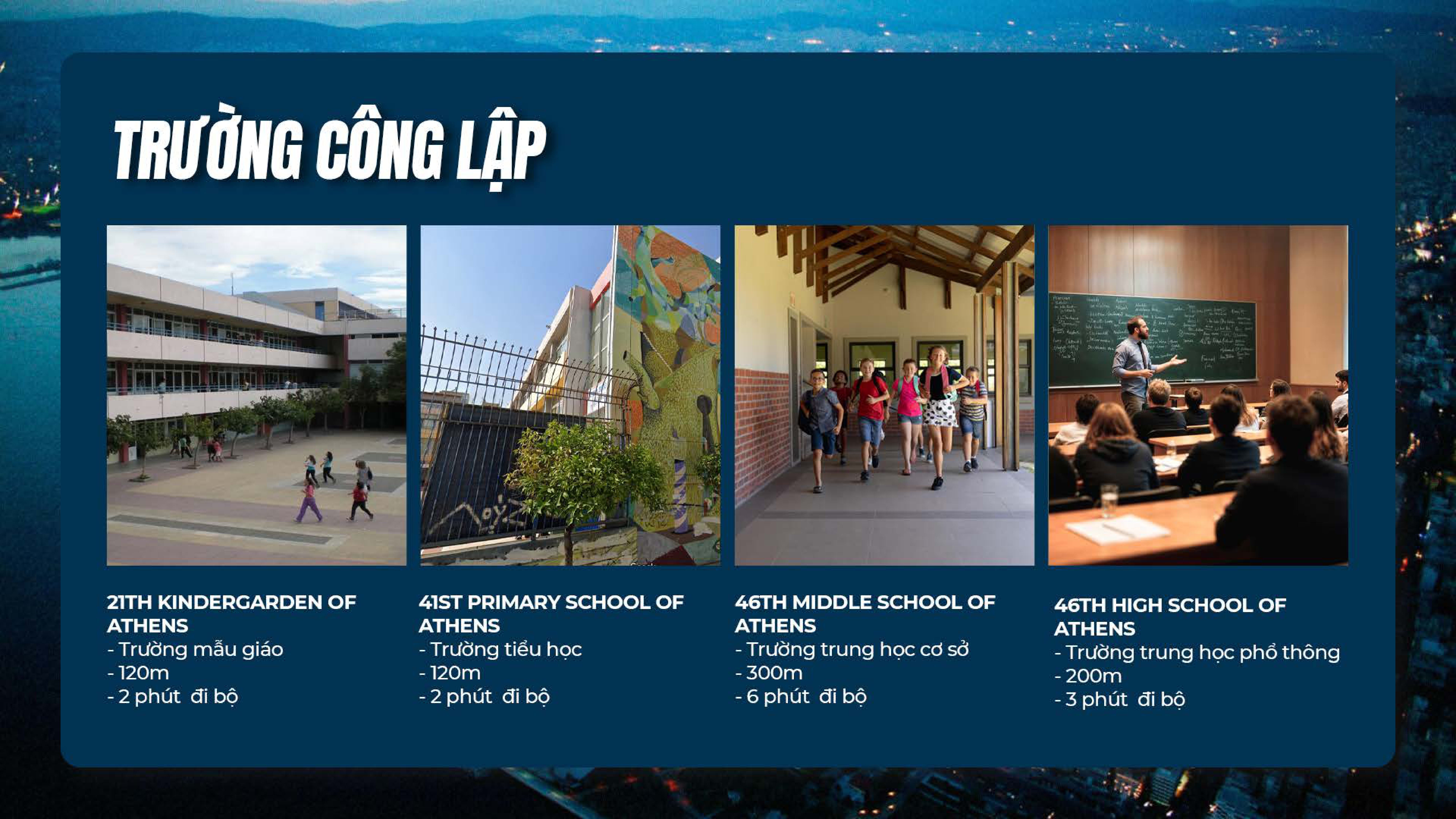 TRƯỜNG CÔNG LẬP

21TH KINDERGARDEN OF ATHENS
- Trường mẫu giáo
- 120m
- 2 phút đi bộ

41ST PRIMARY SCHOOL OF ATHENS
- Trường tiểu học
- 120m
- 2 phút đi bộ

46TH MIDDLE SCHOOL OF ATHENS
- Trường trung học cơ sở
- 300m
- 6 phút đi bộ

46TH HIGH SCHOOL OF ATHENS
- Trường trung học phổ thông
- 200m
- 3 phút đi bộ